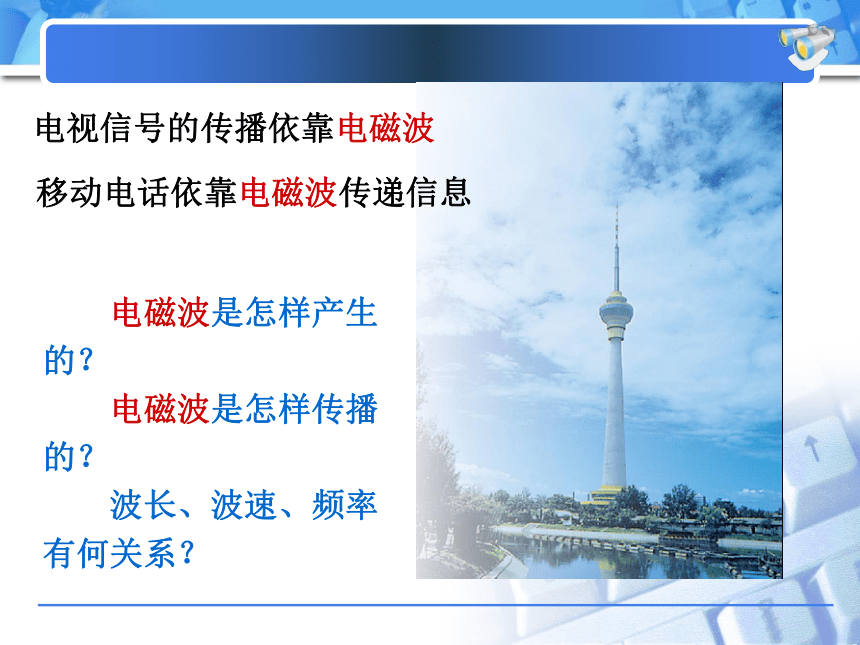 电视信号的传播依靠电磁波

移动电话依靠电磁波传递信息

电磁波是怎样产生的？

电磁波是怎样传播的？

波长、波速、频率有何关系？